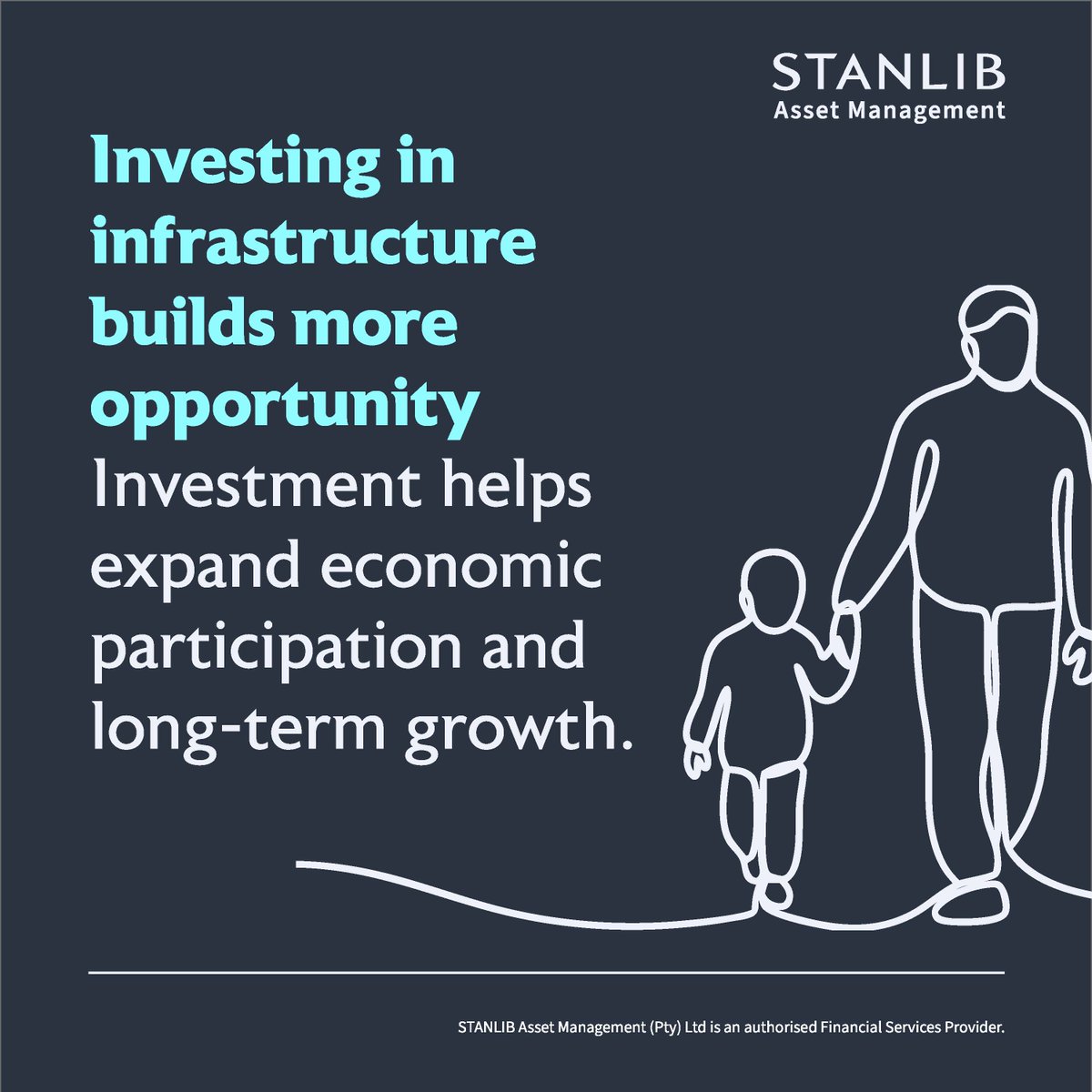 STANLIB
Asset Management

Investing in infrastructure builds more opportunity

Investment helps expand economic participation and long-term growth.

STANLIB Asset Management (Pty) Ltd is an authorised Financial Services Provider.